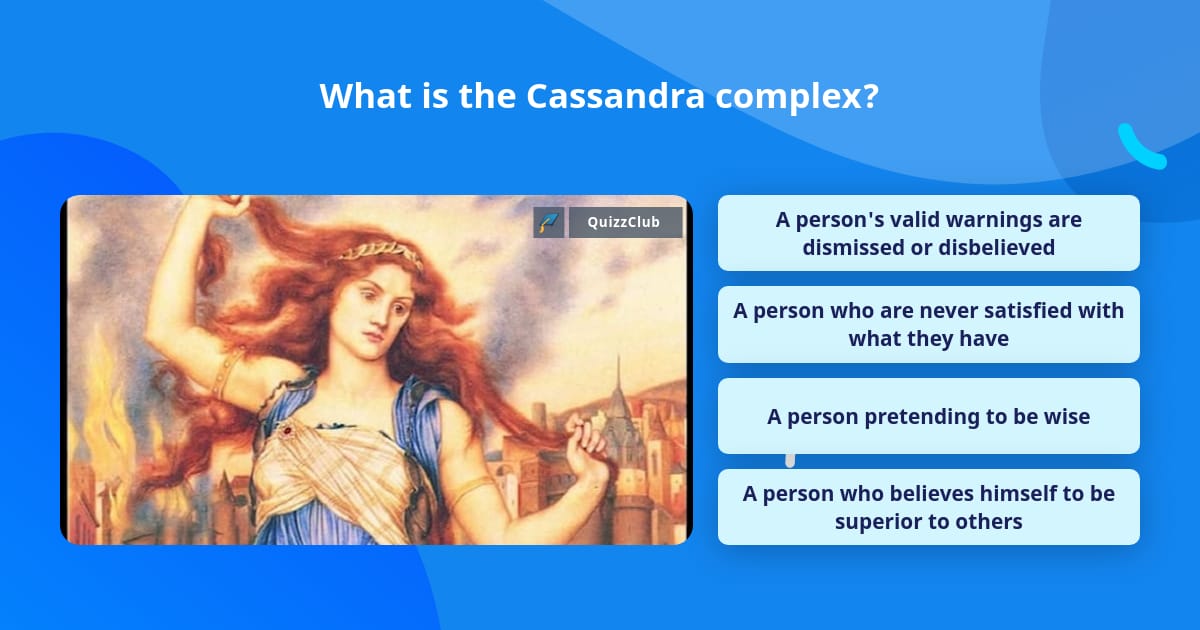 What is the Cassandra complex?

QuizzClub

A person's valid warnings are dismissed or disbelieved

A person who are never satisfied with what they have

A person pretending to be wise

A person who believes himself to be superior to others